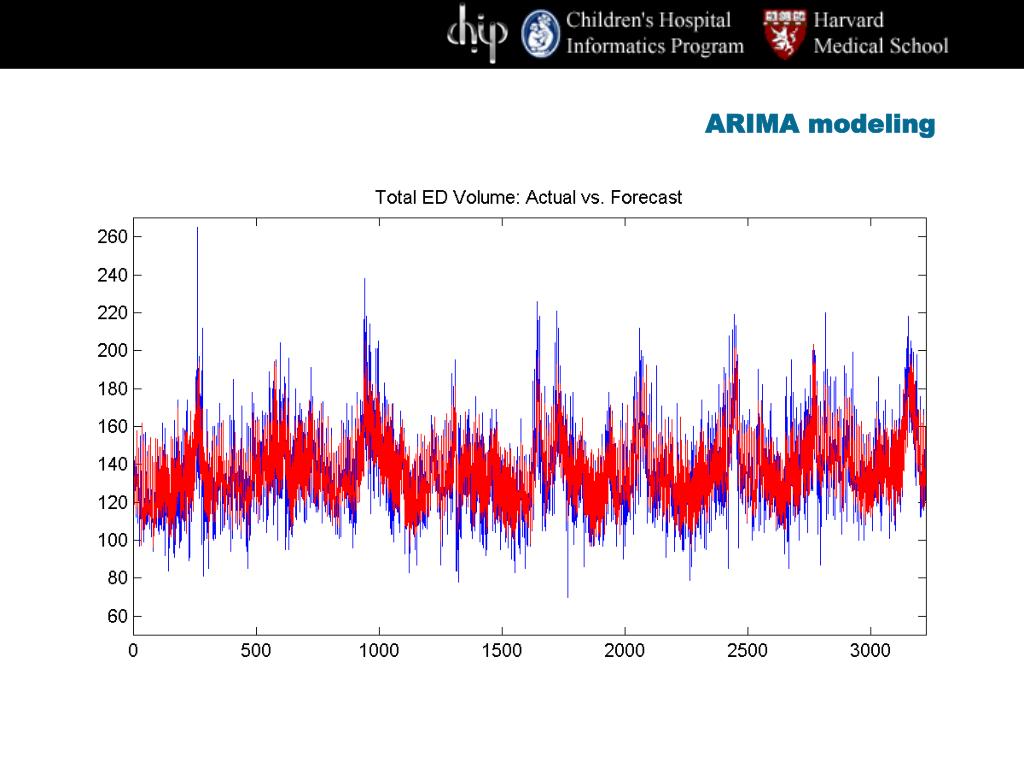 chip Children's Hospital Informatics Program Harvard Medical School

ARIMA modeling

Total ED Volume: Actual vs. Forecast

260
240
220
200
180
160
140
120
100
80
60

0 500 1000 1500 2000 2500 3000